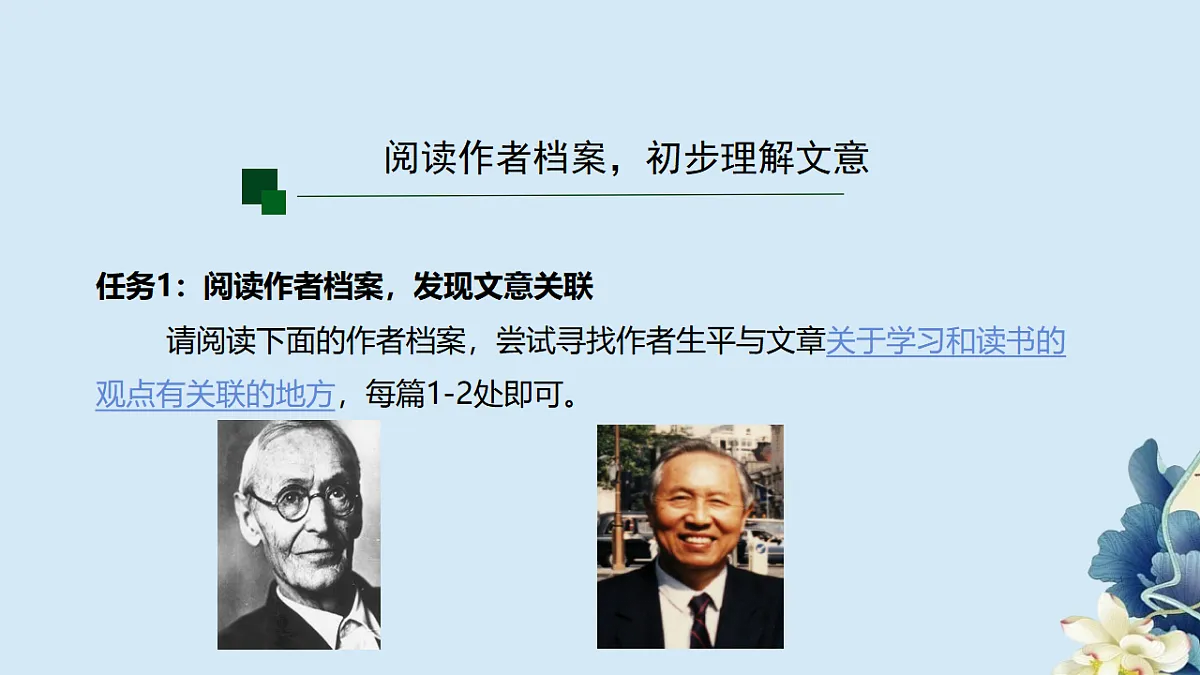 阅读作者档案，初步理解文意

任务1：阅读作者档案，发现文意关联

请阅读下面的作者档案，尝试寻找作者生平与文章关于学习和读书的观点有关联的地方，每篇1-2处即可。